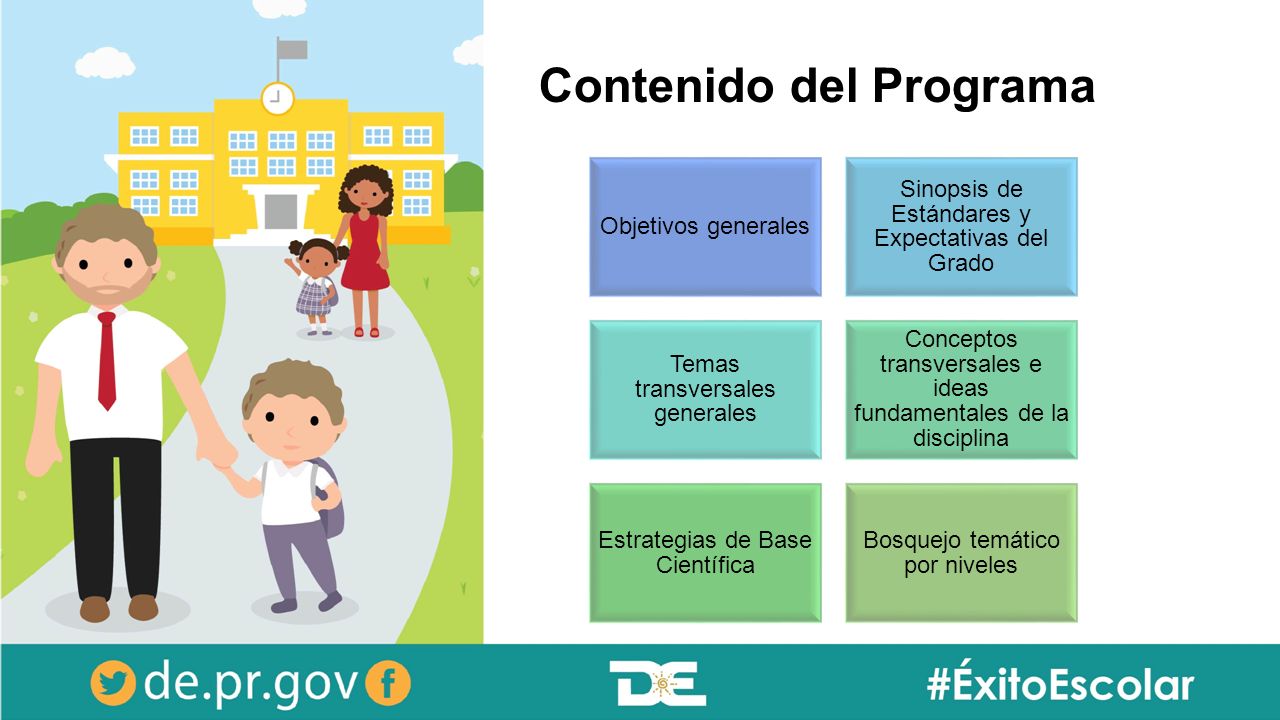 Contenido del Programa

Objetivos generales

Sinopsis de Estándares y Expectativas del Grado

Temas transversales generales

Conceptos transversales e ideas fundamentales de la disciplina

Estrategias de Base Científica

Bosquejo temático por niveles

de.pr.gov

DE

#ÉxitoEscolar